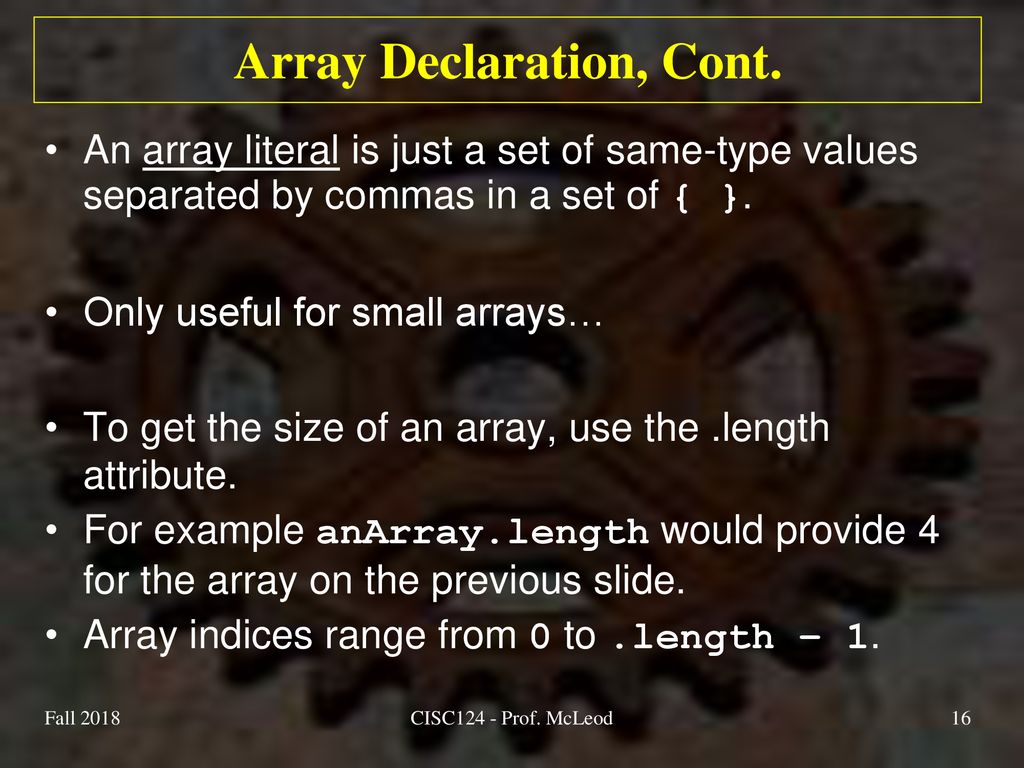 Array Declaration, Cont.

• An array literal is just a set of same-type values separated by commas in a set of { }.

• Only useful for small arrays…

• To get the size of an array, use the .length attribute.

• For example anArray.length would provide 4 for the array on the previous slide.

• Array indices range from 0 to .length – 1.

Fall 2018

CISC124 - Prof. McLeod

16